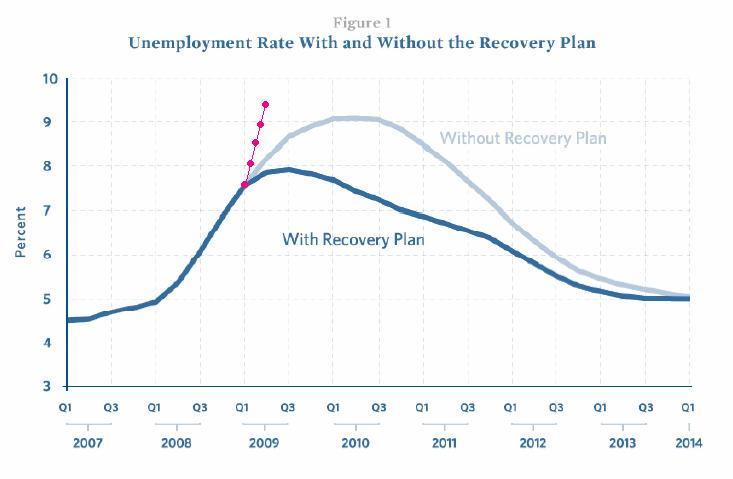 Figure 1
Unemployment Rate With and Without the Recovery Plan

10
9
8
7
6
5
4
3

Percent

Without Recovery Plan

With Recovery Plan

Q1 Q3 Q1 Q3 Q1 Q3 Q1 Q3 Q1 Q3 Q1 Q3 Q1 Q3 Q1

2007 2008 2009 2010 2011 2012 2013 2014